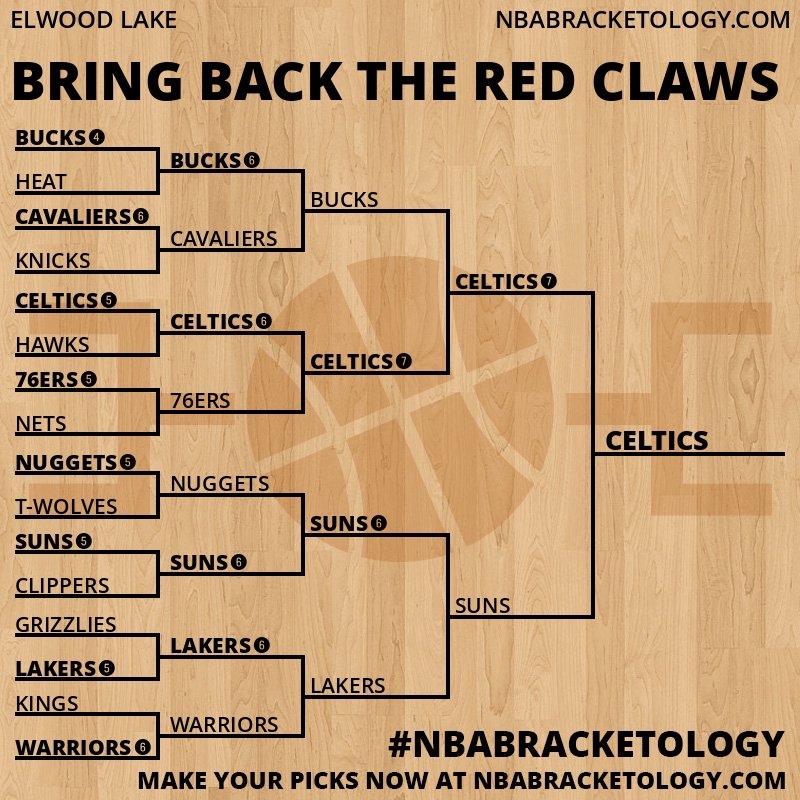 ELWOOD LAKE

NBABRACKETOLOGY.COM

BRING BACK THE RED CLAWS

BUCKS 4
HEAT
CAVALIERS 6
KNICKS
CELTICS 5
HAWKS
76ERS 5
NETS
NUGGETS 5
T-WOLVES
SUNS 5
CLIPPERS
GRIZZLIES
LAKERS 5
KINGS
WARRIORS 6

BUCKS 6
CAVALIERS
CELTICS 6
76ERS
NUGGETS
SUNS 6
LAKERS 6
WARRIORS

BUCKS
CELTICS 7
SUNS 6
LAKERS

CELTICS 7
SUNS

CELTICS

#NBABRACKETOLOGY

MAKE YOUR PICKS NOW AT NBABRACKETOLOGY.COM